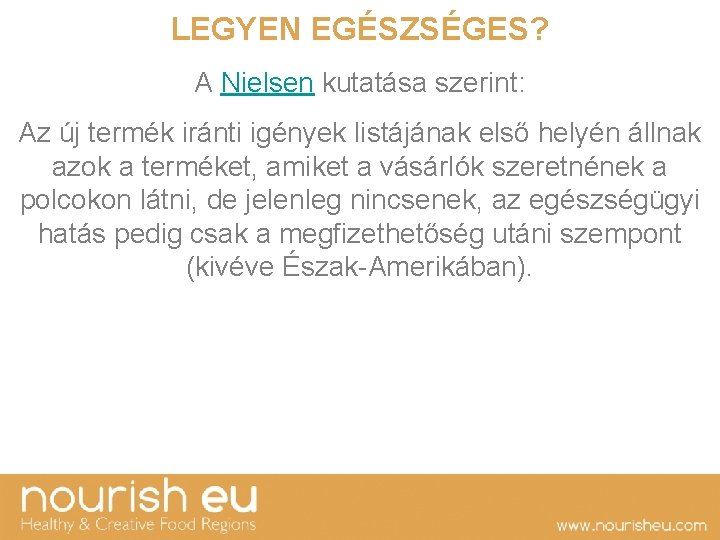 LEGYEN EGÉSZSÉGES?

A Nielsen kutatása szerint:

Az új termék iránti igények listájának első helyén állnak azok a terméket, amiket a vásárlók szeretnének a polcokon látni, de jelenleg nincsenek, az egészségügyi hatás pedig csak a megfizethetőség utáni szempont (kivéve Észak-Amerikában).

nourish eu
Healthy & Creative Food Regions

www.nourisheu.com